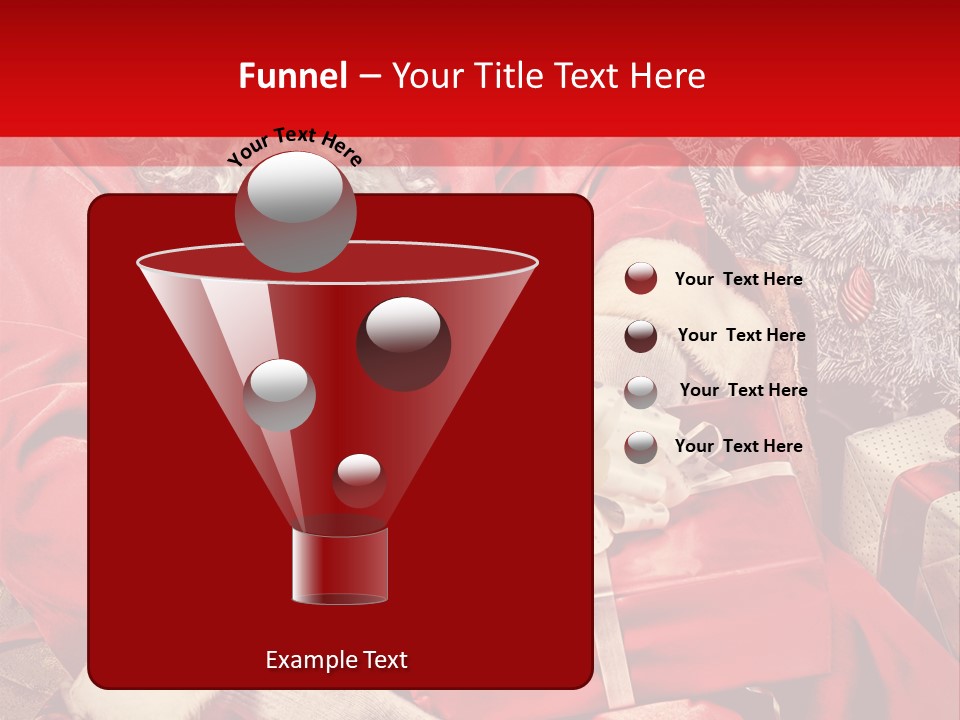 Funnel – Your Title Text Here

Your Text Here

Your Text Here

Your Text Here

Your Text Here

Your Text Here

Example Text